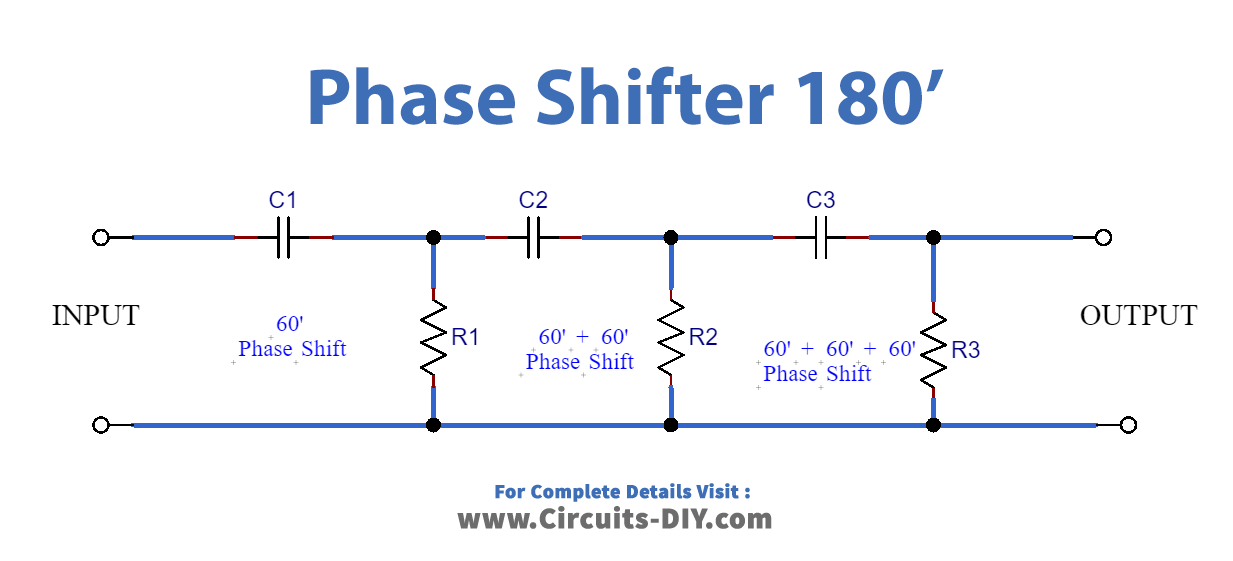 Phase Shifter 180’

C1

C2

C3

INPUT

60'
Phase Shift

R1

60' + 60'
Phase Shift

R2

60' + 60' + 60'
Phase Shift

R3

OUTPUT

For Complete Details Visit :
www.Circuits-DIY.com